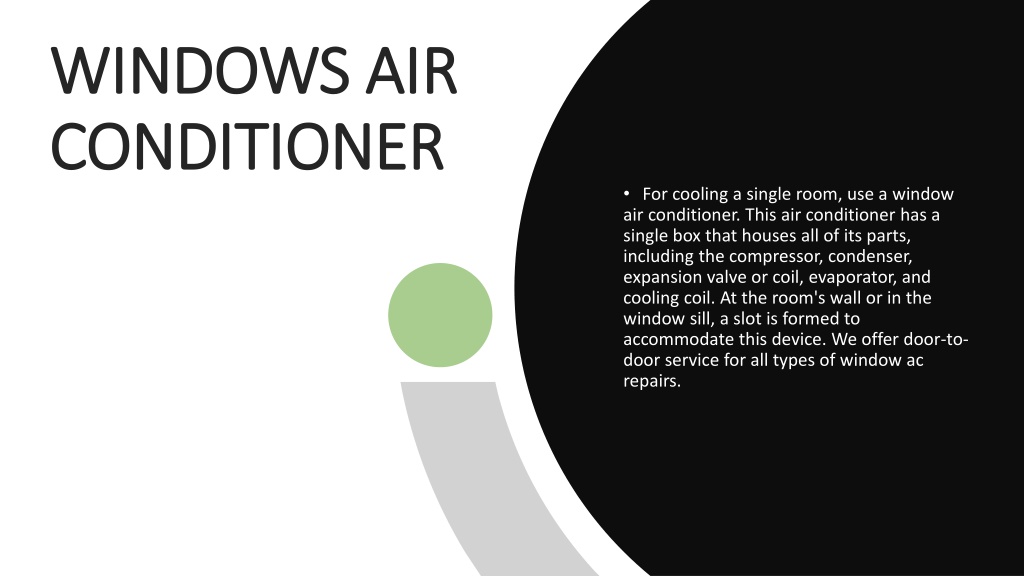 WINDOWS AIR CONDITIONER

• For cooling a single room, use a window air conditioner. This air conditioner has a single box that houses all of its parts, including the compressor, condenser, expansion valve or coil, evaporator, and cooling coil. At the room's wall or in the window sill, a slot is formed to accommodate this device. We offer door-to-door service for all types of window ac repairs.